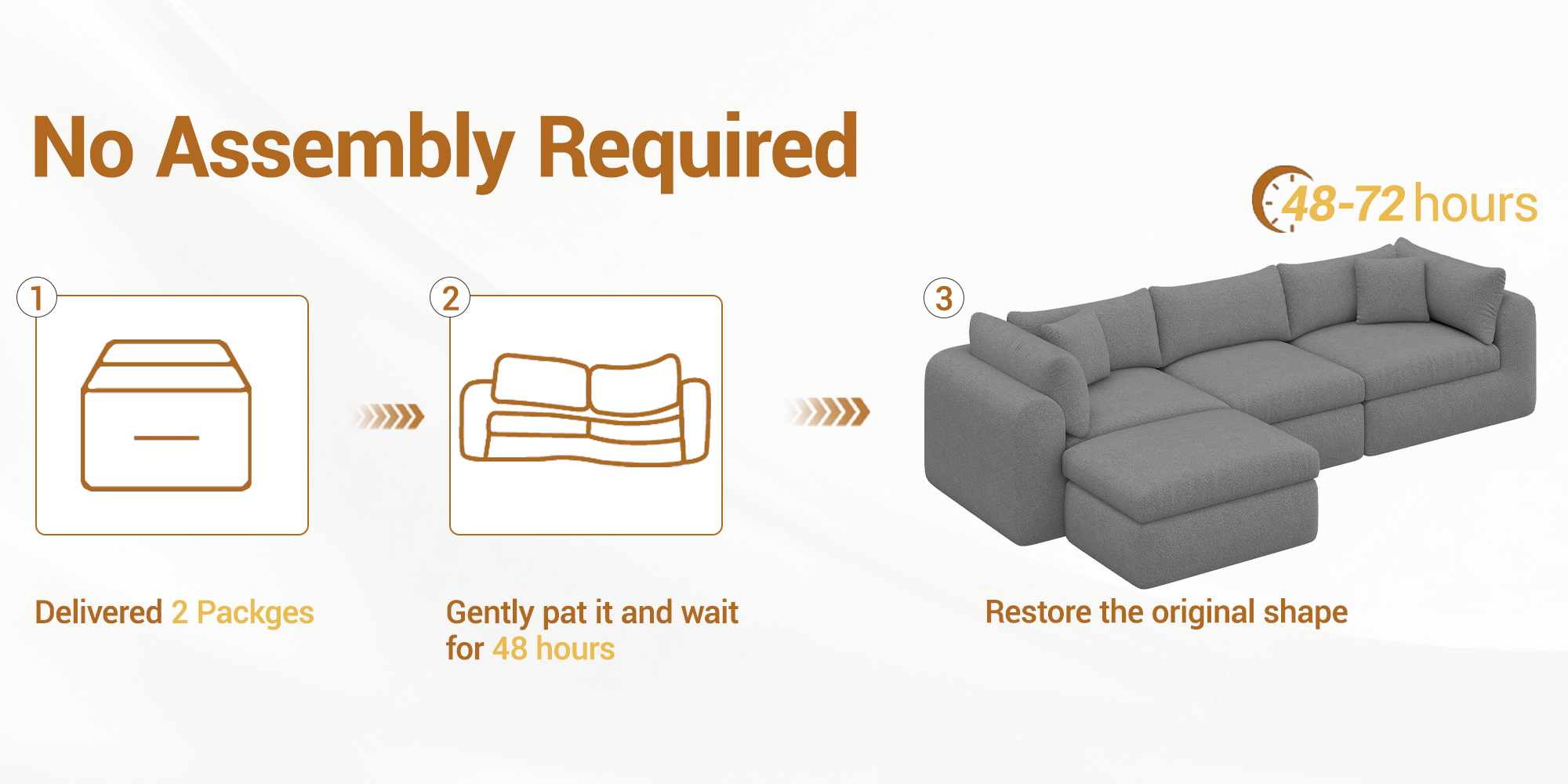 No Assembly Required

48-72 hours

1

2

3

Delivered 2 Packges

Gently pat it and wait for 48 hours

Restore the original shape